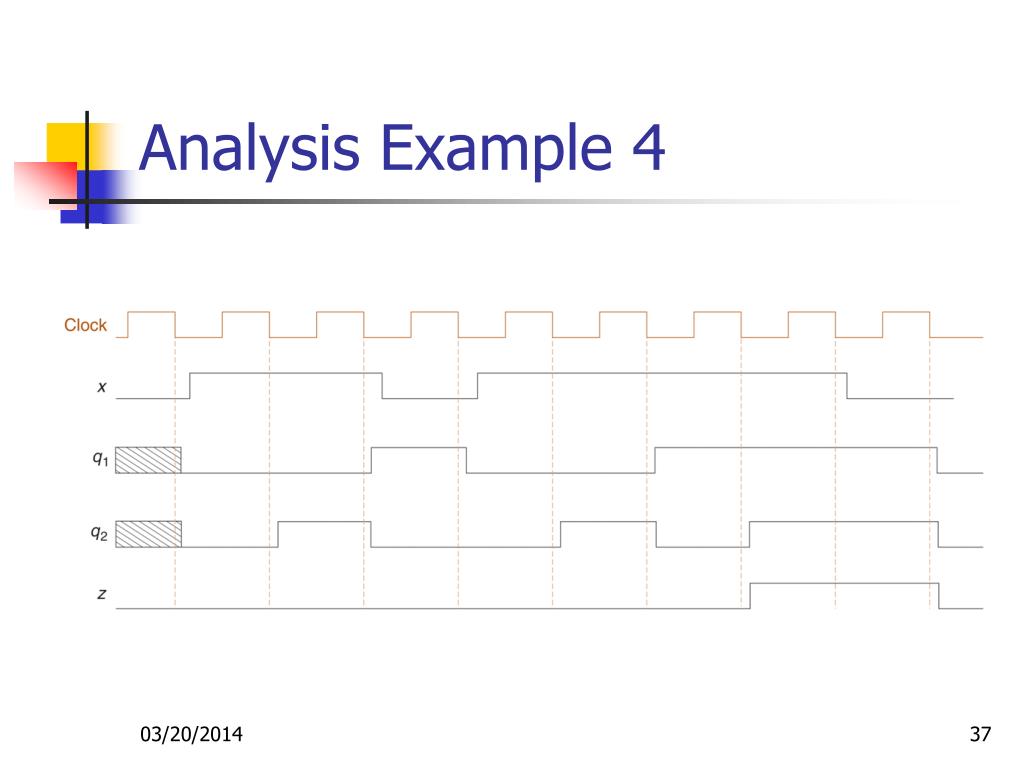 Analysis Example 4

Clock

$x$

$q_1$

$q_2$

$z$

03/20/2014

37